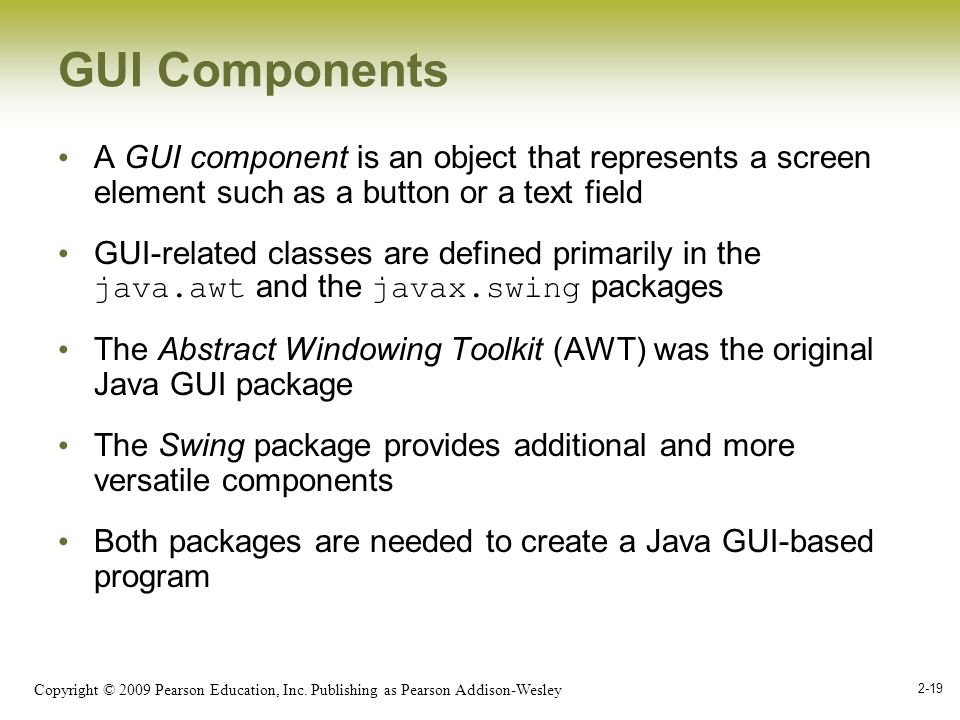 GUI Components

• A GUI component is an object that represents a screen element such as a button or a text field

• GUI-related classes are defined primarily in the java.awt and the javax.swing packages

• The Abstract Windowing Toolkit (AWT) was the original Java GUI package

• The Swing package provides additional and more versatile components

• Both packages are needed to create a Java GUI-based program

Copyright © 2009 Pearson Education, Inc. Publishing as Pearson Addison-Wesley

2-19